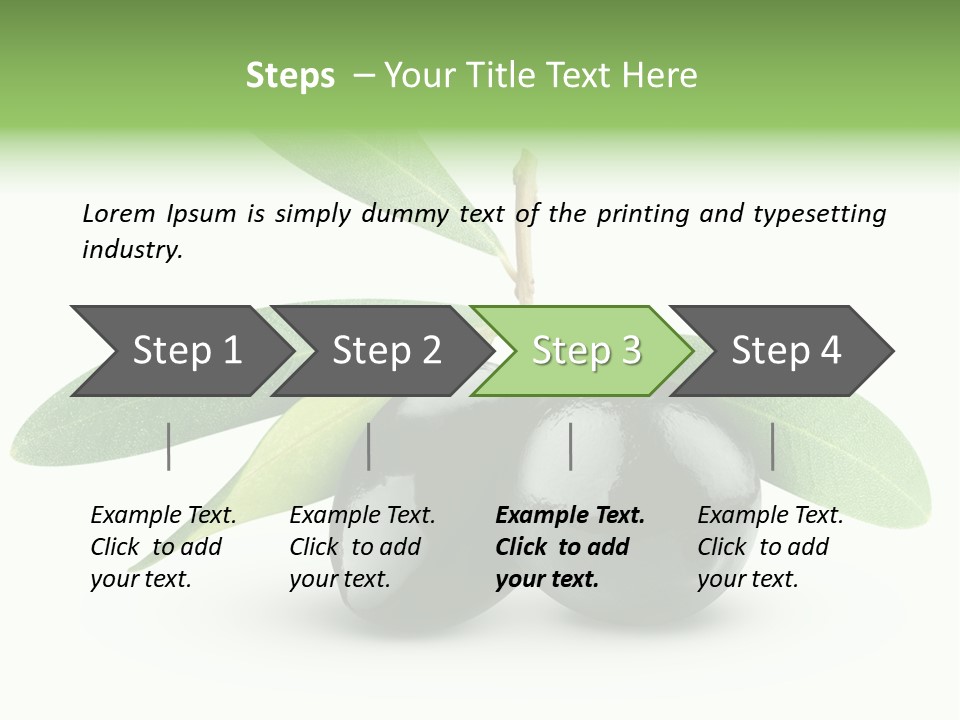 Steps – Your Title Text Here

Lorem Ipsum is simply dummy text of the printing and typesetting industry.

Step 1

Step 2

Step 3

Step 4

Example Text. Click to add your text.

Example Text. Click to add your text.

Example Text. Click to add your text.

Example Text. Click to add your text.